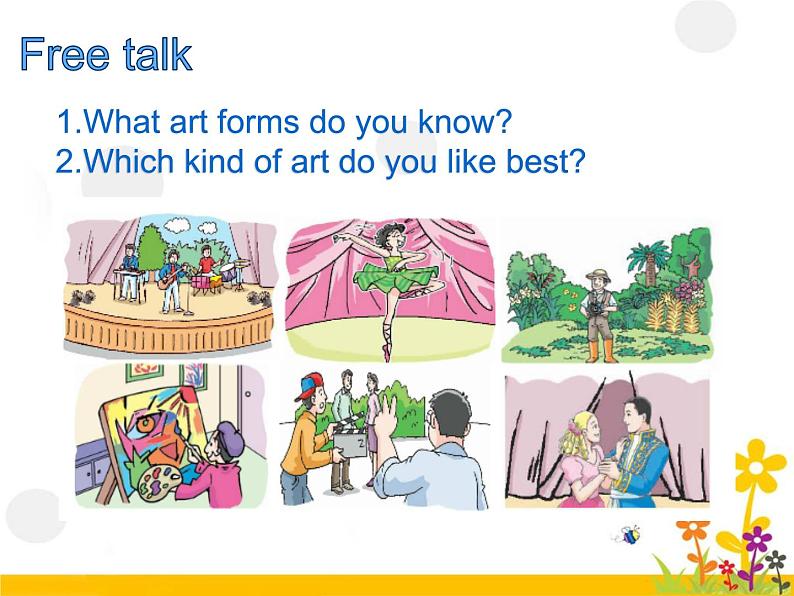 Free talk

1.What art forms do you know?
2.Which kind of art do you like best?